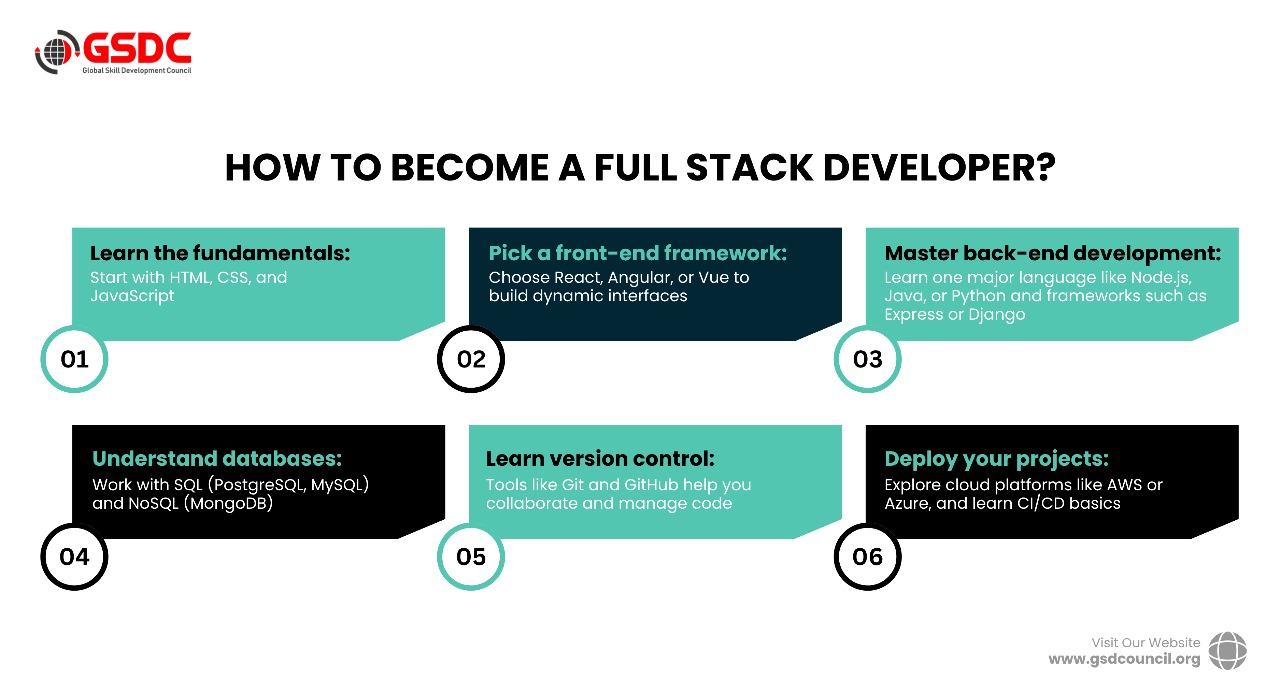 GSDC
Global Skill Development Council

HOW TO BECOME A FULL STACK DEVELOPER?

Learn the fundamentals:
Start with HTML, CSS, and JavaScript

01

Pick a front-end framework:
Choose React, Angular, or Vue to build dynamic interfaces

02

Master back-end development:
Learn one major language like Node.js, Java, or Python and frameworks such as Express or Django

03

Understand databases:
Work with SQL (PostgreSQL, MySQL) and NoSQL (MongoDB)

04

Learn version control:
Tools like Git and GitHub help you collaborate and manage code

05

Deploy your projects:
Explore cloud platforms like AWS or Azure, and learn CI/CD basics

06

Visit Our Website
www.gsdcouncil.org